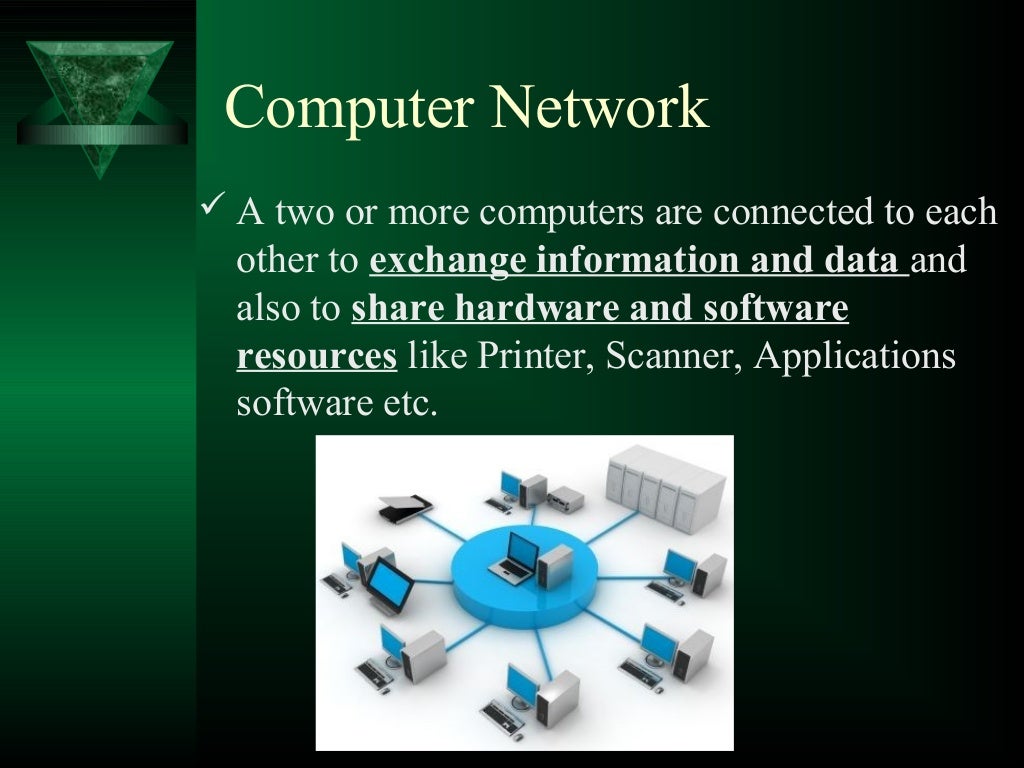 Computer Network

✓ A two or more computers are connected to each other to exchange information and data and also to share hardware and software resources like Printer, Scanner, Applications software etc.